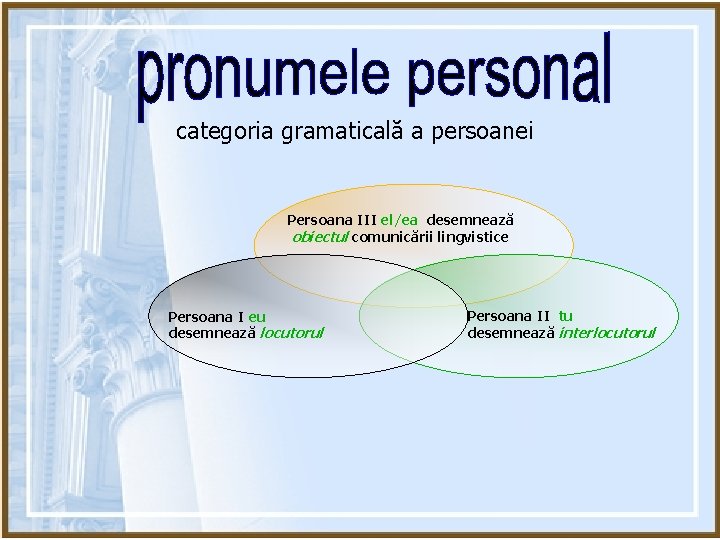 pronumele personal

categoria gramaticală a persoanei

Persoana III el/ea desemnează obiectul comunicării lingvistice

Persoana I eu desemnează locutorul

Persoana II tu desemnează interlocutorul